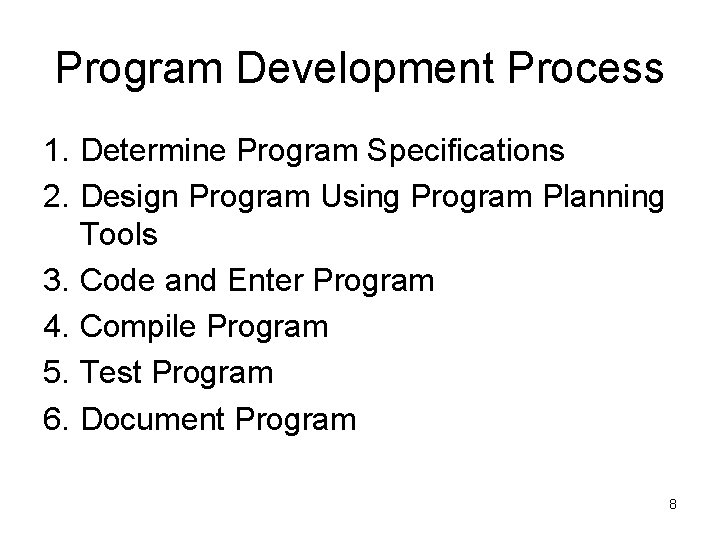 Program Development Process

1. Determine Program Specifications
2. Design Program Using Program Planning Tools
3. Code and Enter Program
4. Compile Program
5. Test Program
6. Document Program

8